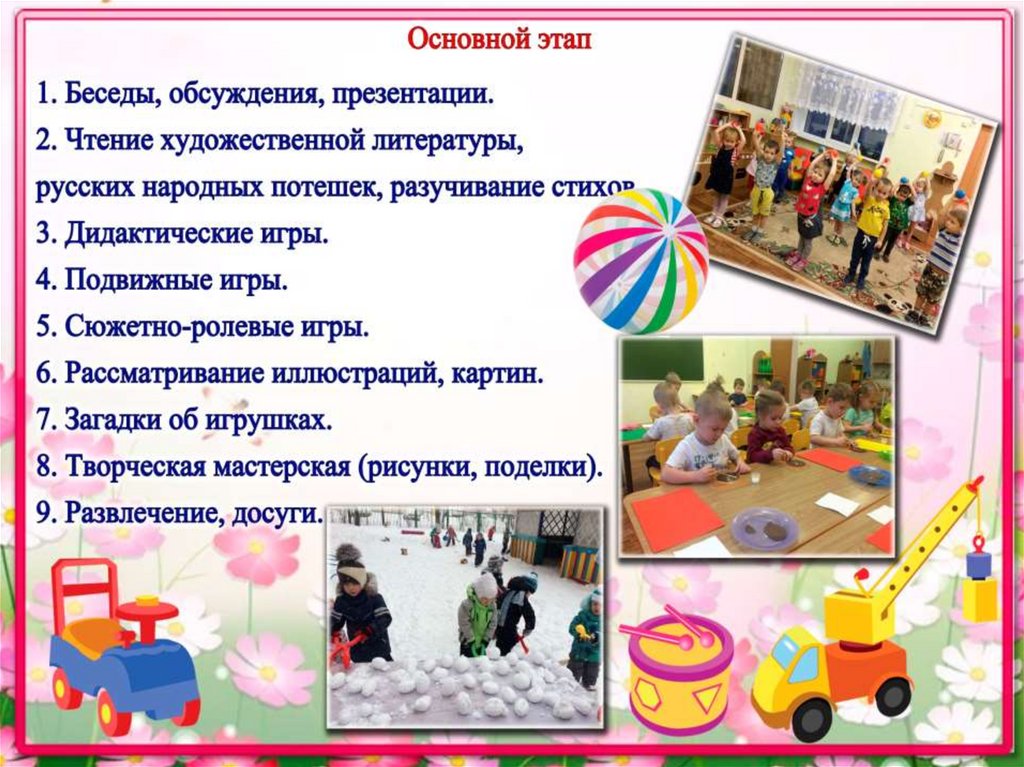 Основной этап

1. Беседы, обсуждения, презентации.
2. Чтение художественной литературы, русских народных потешек, разучивание стихов
3. Дидактические игры.
4. Подвижные игры.
5. Сюжетно-ролевые игры.
6. Рассматривание иллюстраций, картин.
7. Загадки об игрушках.
8. Творческая мастерская (рисунки, поделки).
9. Развлечение, досуги.